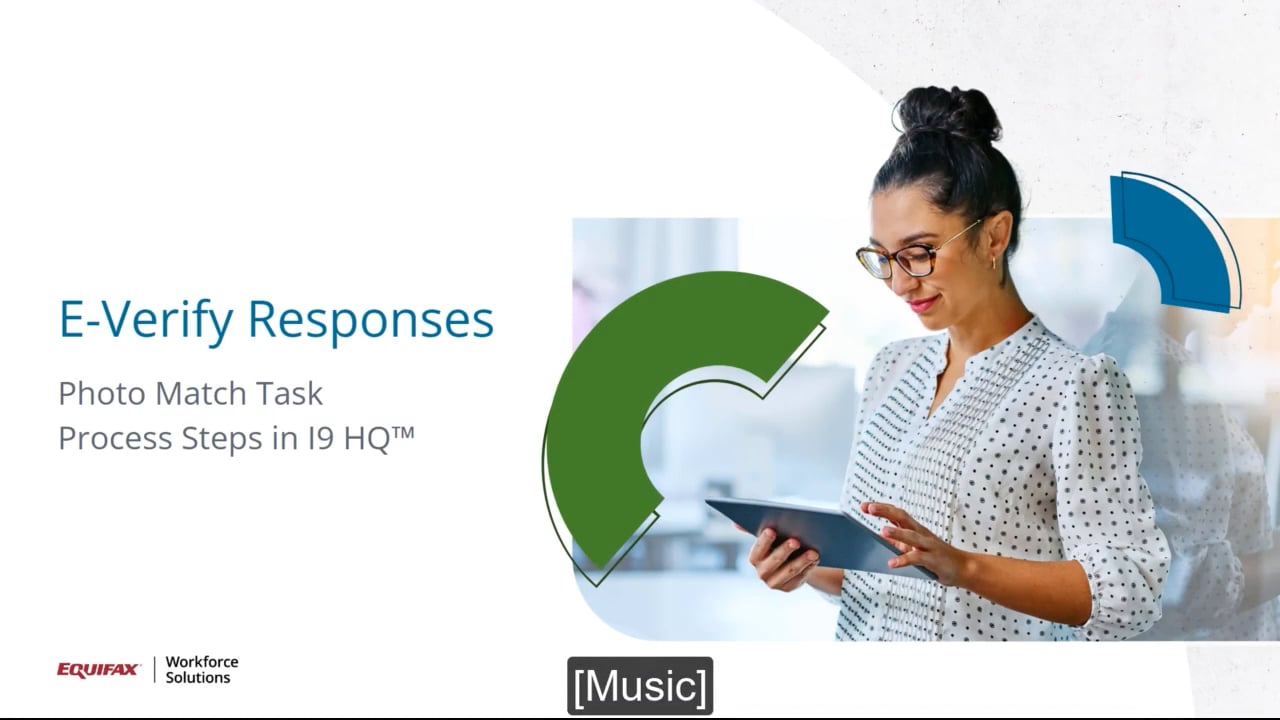 E-Verify Responses

Photo Match Task
Process Steps in I9 HQ™

EQUIFAX | Workforce Solutions

[Music]